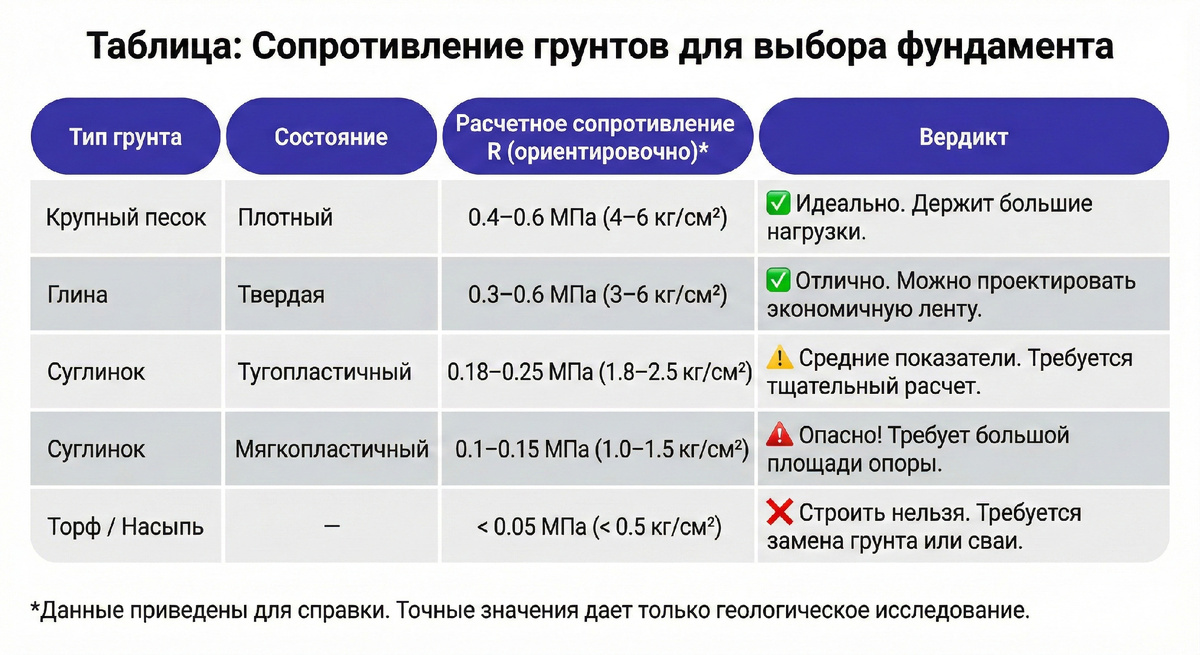 Таблица: Сопротивление грунтов для выбора фундамента

| Тип грунта | Состояние | Расчетное сопротивление R (ориентировочно)* | Вердикт |
|---|---|---|---|
| Крупный песок | Плотный | 0.4–0.6 МПа (4–6 кг/см²) | ✅ Идеально. Держит большие нагрузки. |
| Глина | Твердая | 0.3–0.6 МПа (3–6 кг/см²) | ✅ Отлично. Можно проектировать экономичную ленту. |
| Суглинок | Тугопластичный | 0.18–0.25 МПа (1.8–2.5 кг/см²) | ⚠️ Средние показатели. Требуется тщательный расчет. |
| Суглинок | Мягкопластичный | 0.1–0.15 МПа (1.0–1.5 кг/см²) | ⚠️ Опасно! Требует большой площади опоры. |
| Торф / Насыпь | — | < 0.05 МПа (< 0.5 кг/см²) | ❌ Строить нельзя. Требуется замена грунта или сваи. |

*Данные приведены для справки. Точные значения дает только геологическое исследование.